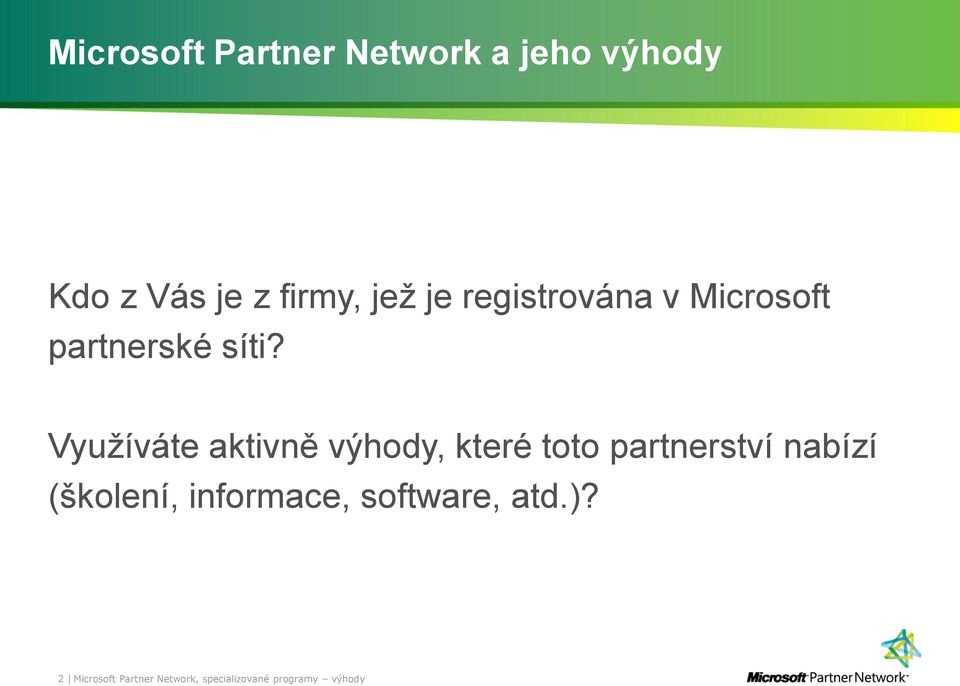 Microsoft Partner Network a jeho výhody

Kdo z Vás je z firmy, jež je registrována v Microsoft partnerské síti?

Využíváte aktivně výhody, které toto partnerství nabízí (školení, informace, software, atd.)?

2 | Microsoft Partner Network, specializované programy – výhody

Microsoft Partner Network